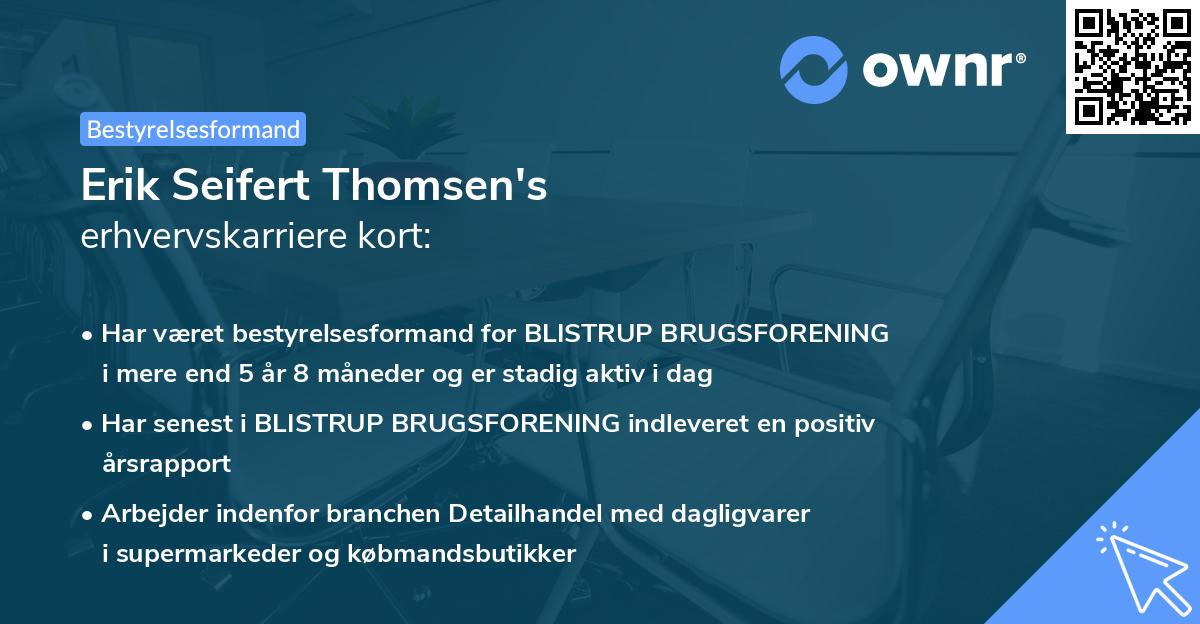 ownr®

Bestyrelsesformand

Erik Seifert Thomsen's
erhvervskarriere kort:

• Har været bestyrelsesformand for BLISTRUP BRUGSFORENING i mere end 5 år 8 måneder og er stadig aktiv i dag

• Har senest i BLISTRUP BRUGSFORENING indleveret en positiv årsrapport

• Arbejder indenfor branchen Detailhandel med dagligvarer i supermarkeder og købmandsbutikker